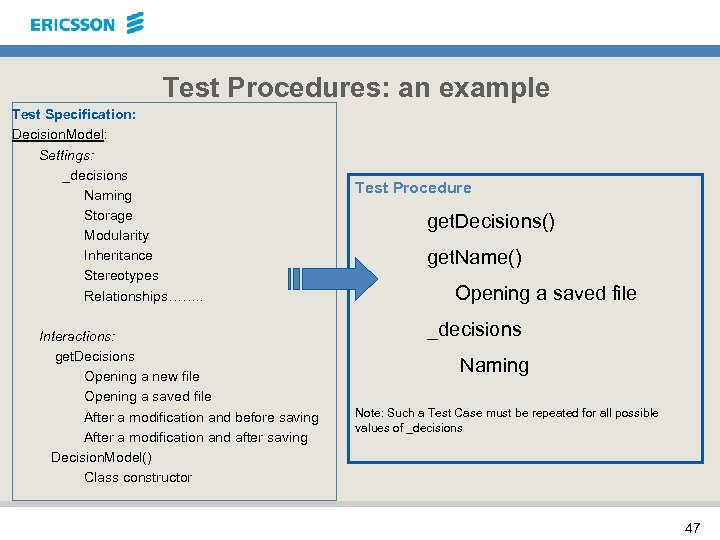 ERICSSON

Test Procedures: an example

Test Specification:
DecisionModel:
Settings:
_decisions
Naming
Storage
Modularity
Inheritance
Stereotypes
Relationships……..

Interactions:
getDecisions
Opening a new file
Opening a saved file
After a modification and before saving
After a modification and after saving
DecisionModel()
Class constructor

Test Procedure
getDecisions()
getName()
Opening a saved file
_decisions
Naming

Note: Such a Test Case must be repeated for all possible values of _decisions

47